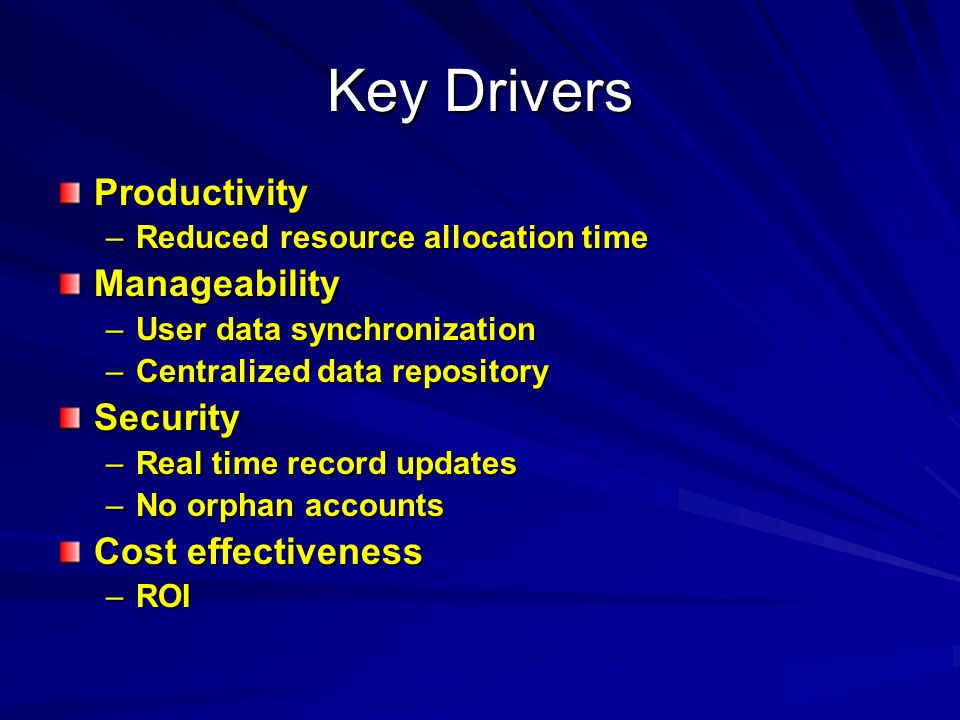 Key Drivers

Productivity
– Reduced resource allocation time

Manageability
– User data synchronization
– Centralized data repository

Security
– Real time record updates
– No orphan accounts

Cost effectiveness
– ROI